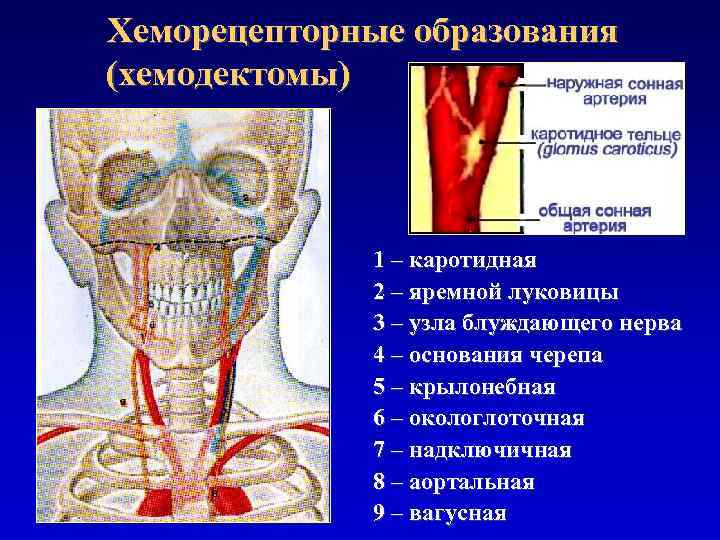 Хеморецепторные образования (хемодектомы)

наружная сонная артерия

каротидное тельце (glomus caroticus)

общая сонная артерия

1 – каротидная
2 – яремной луковицы
3 – узла блуждающего нерва
4 – основания черепа
5 – крылонебная
6 – окологлоточная
7 – надключичная
8 – аортальная
9 – вагусная